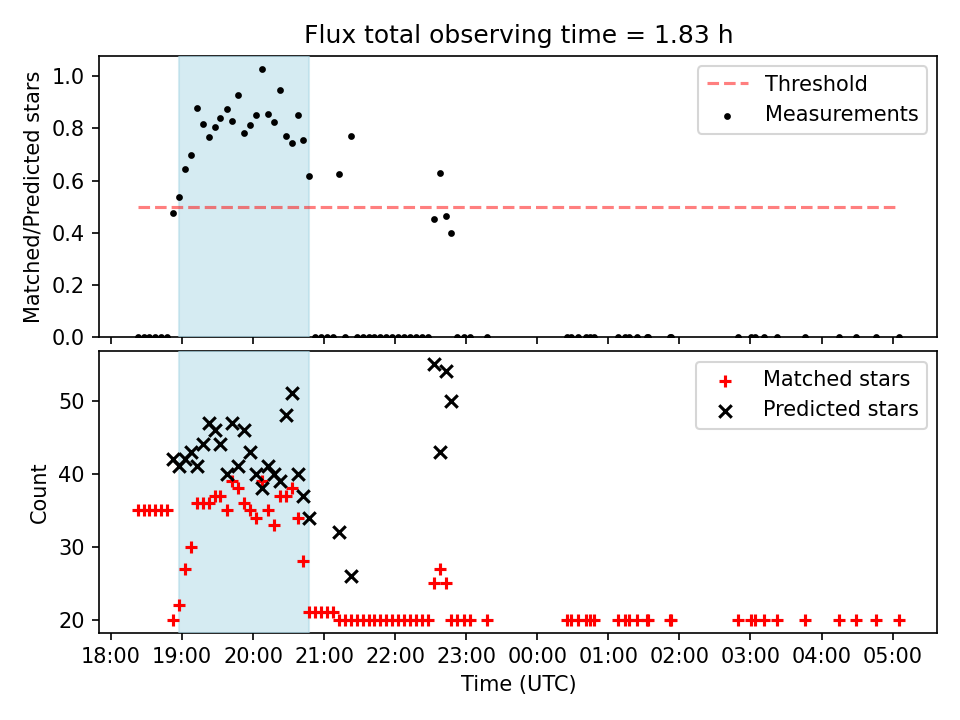 Flux total observing time = 1.83 h

Matched/Predicted stars

1.0
0.8
0.6
0.4
0.2
0.0

Threshold
Measurements

Count

50
40
30
20

Matched stars
Predicted stars

18:00 19:00 20:00 21:00 22:00 23:00 00:00 01:00 02:00 03:00 04:00 05:00

Time (UTC)